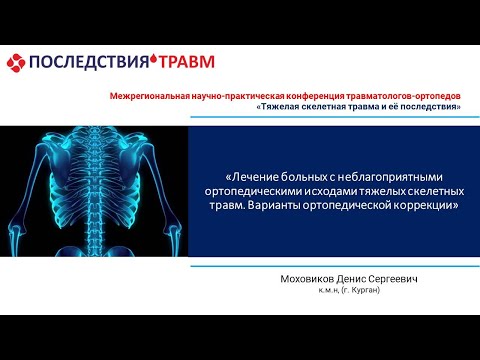 ПОСЛЕДСТВИЯ ТРАВМ

Межрегиональная научно-практическая конференция травматологов-ортопедов
«Тяжелая скелетная травма и её последствия»

«Лечение больных с неблагоприятными ортопедическими исходами тяжелых скелетных травм. Варианты ортопедической коррекции»

Моховиков Денис Сергеевич
к.м.н, (г. Курган)